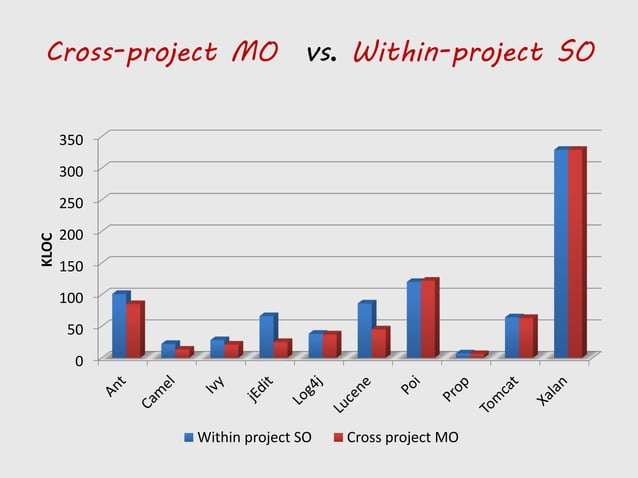 Cross-project MO vs. Within-project SO

KLOC

350
300
250
200
150
100
50
0

Ant
Camel
Ivy
jEdit
Log4j
Lucene
Poi
Prop
Tomcat
Xalan

Within project SO
Cross project MO